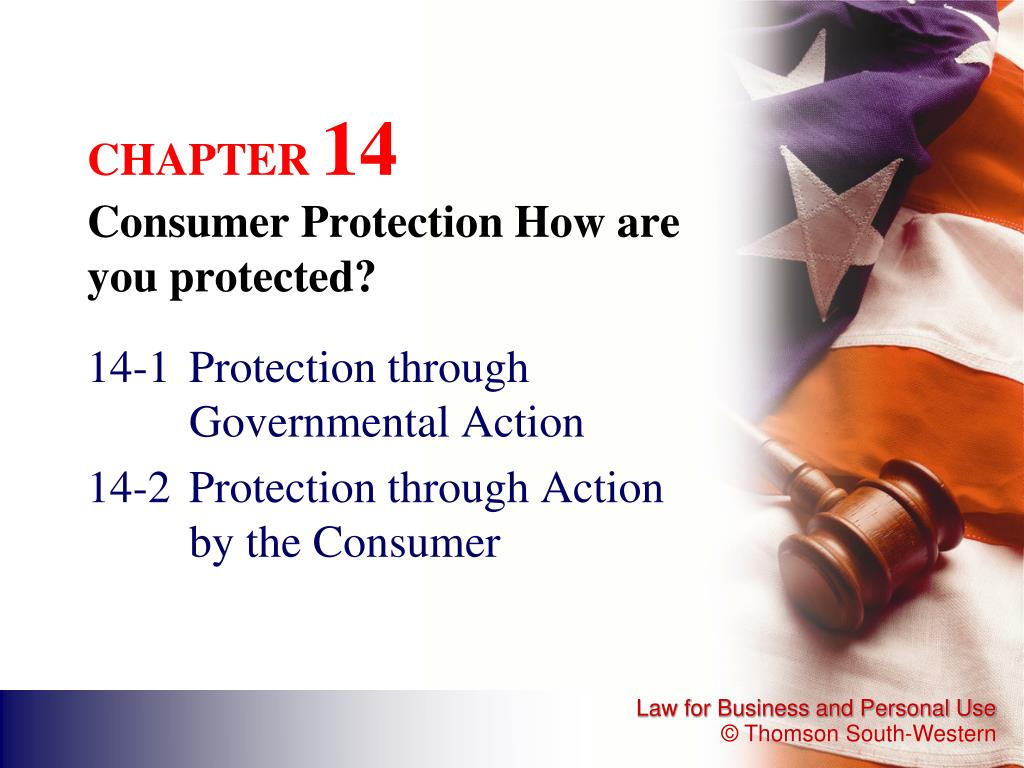 CHAPTER 14
Consumer Protection How are you protected?

14-1 Protection through Governmental Action

14-2 Protection through Action by the Consumer

Law for Business and Personal Use
© Thomson South-Western